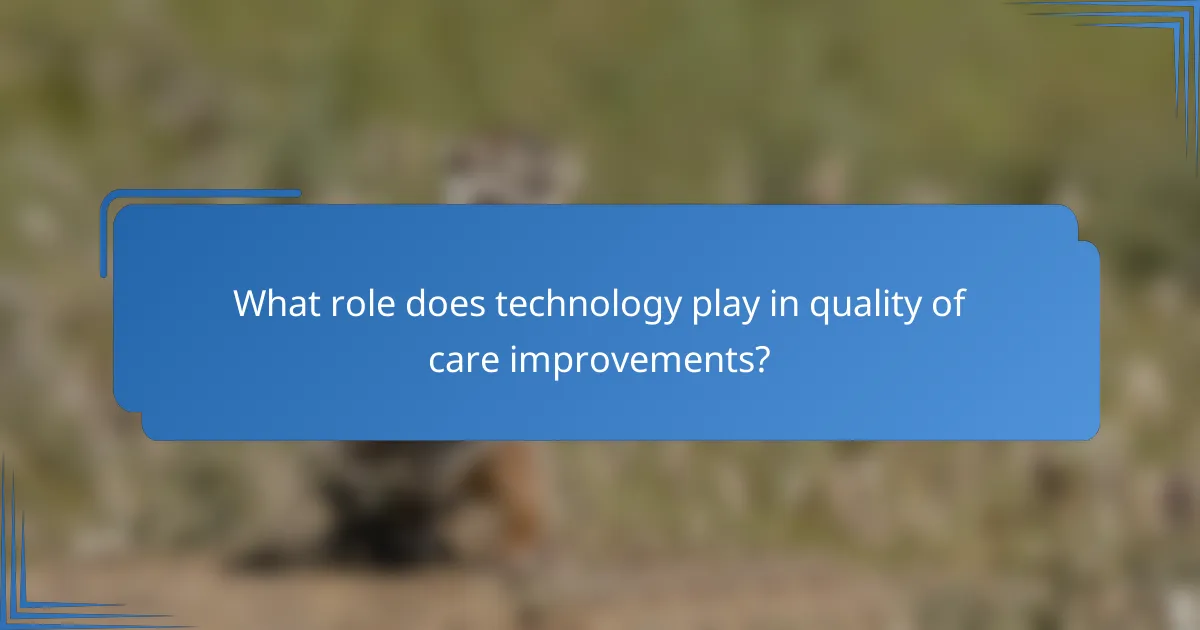 What role does technology play in quality of care improvements?